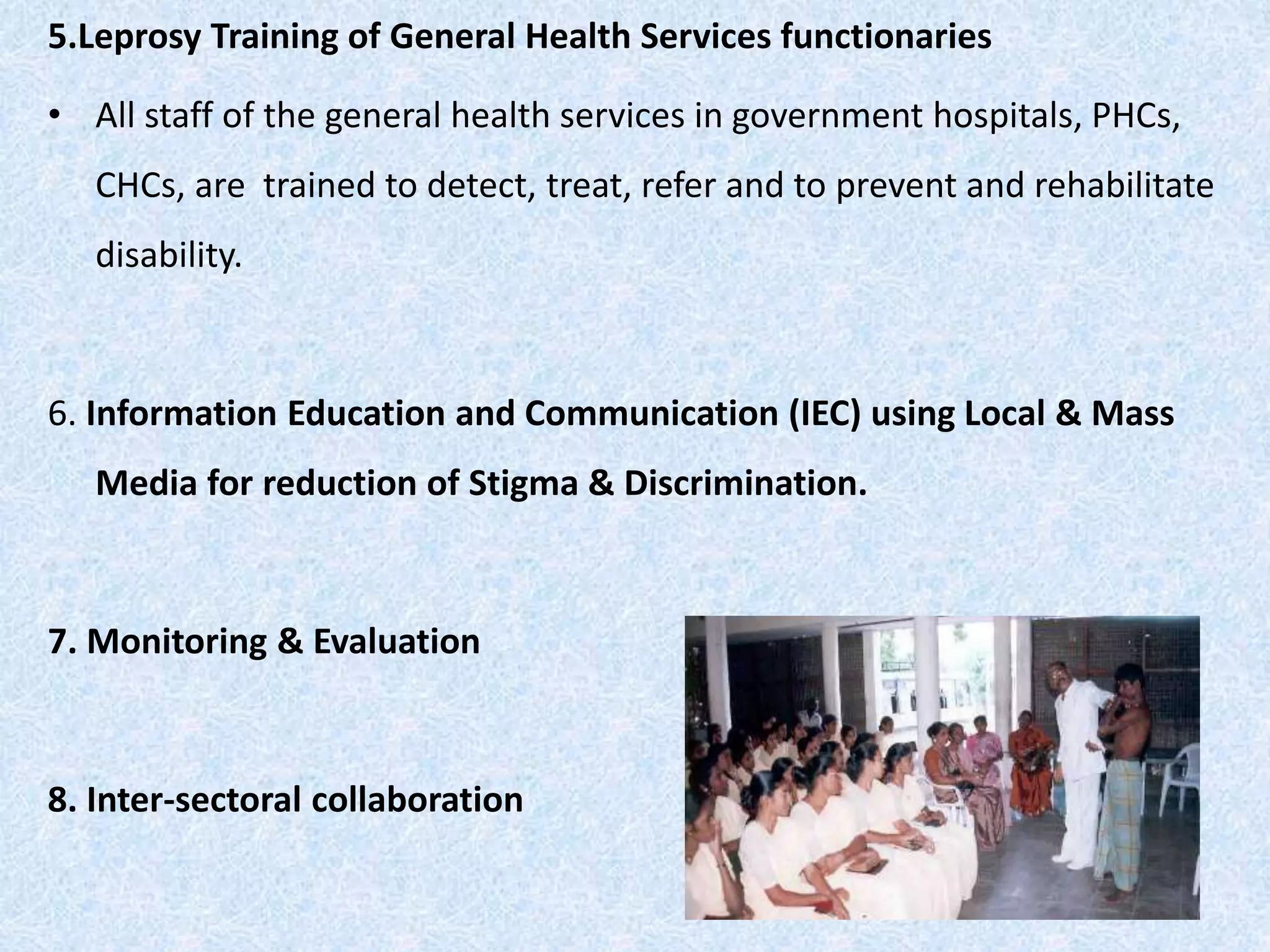 5.Leprosy Training of General Health Services functionaries

• All staff of the general health services in government hospitals, PHCs, CHCs, are trained to detect, treat, refer and to prevent and rehabilitate disability.

6. Information Education and Communication (IEC) using Local & Mass Media for reduction of Stigma & Discrimination.

7. Monitoring & Evaluation

8. Inter-sectoral collaboration